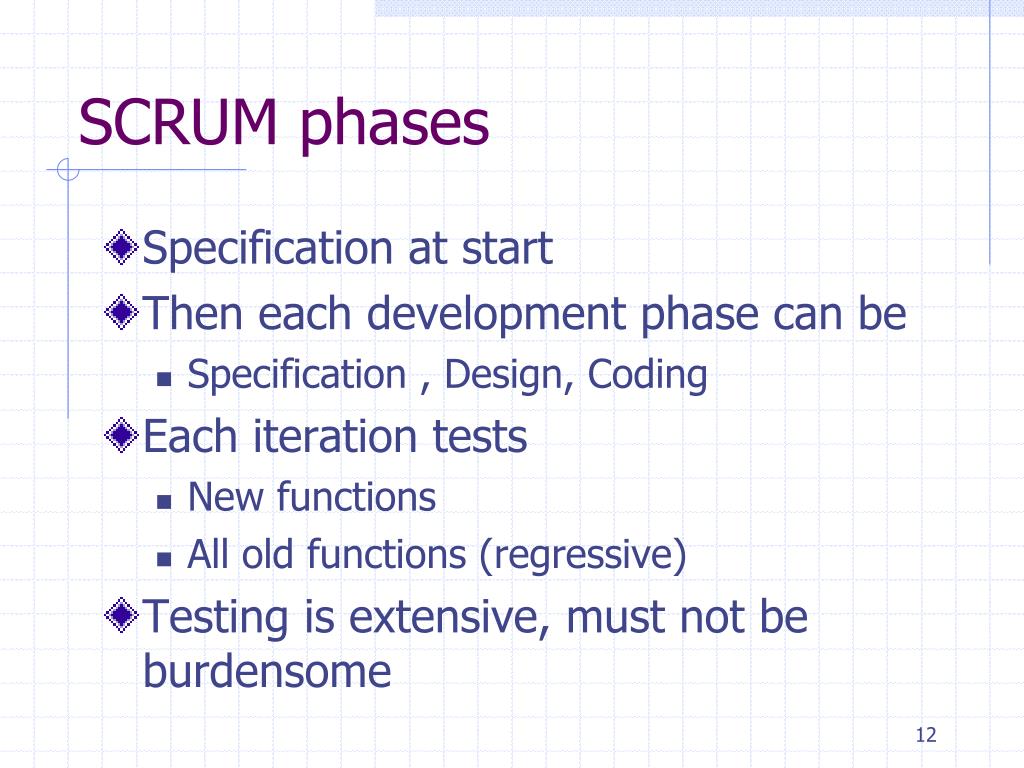 SCRUM phases

Specification at start

Then each development phase can be

Specification , Design, Coding

Each iteration tests

New functions

All old functions (regressive)

Testing is extensive, must not be burdensome

12